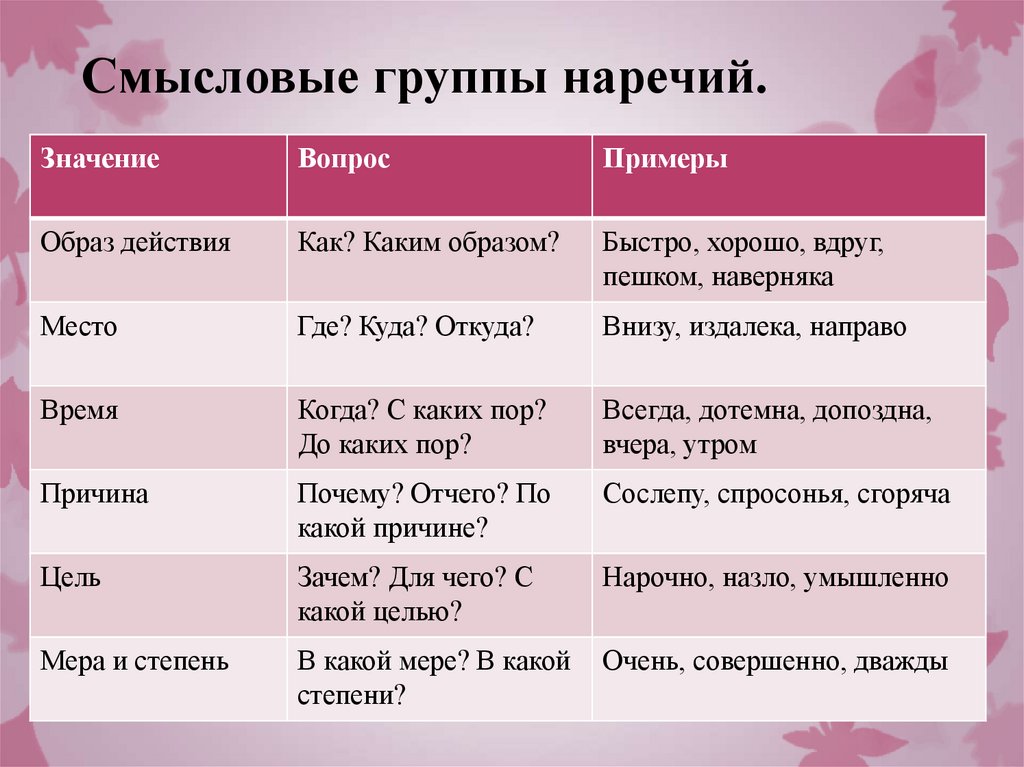 Смысловые группы наречий.

| Значение | Вопрос | Примеры |
|---|---|---|
| Образ действия | Как? Каким образом? | Быстро, хорошо, вдруг, пешком, наверняка |
| Место | Где? Куда? Откуда? | Внизу, издалека, направо |
| Время | Когда? С каких пор? До каких пор? | Всегда, дотемна, допоздна, вчера, утром |
| Причина | Почему? Отчего? По какой причине? | Сослепу, спросонья, сгоряча |
| Цель | Зачем? Для чего? С какой целью? | Нарочно, назло, умышленно |
| Мера и степень | В какой мере? В какой степени? | Очень, совершенно, дважды |